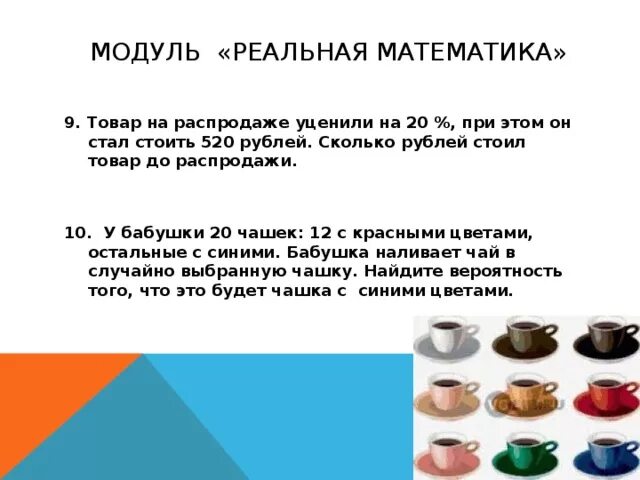 МОДУЛЬ «РЕАЛЬНАЯ МАТЕМАТИКА»

9. Товар на распродаже уценили на 20 %, при этом он стал стоить 520 рублей. Сколько рублей стоил товар до распродажи.

10. У бабушки 20 чашек: 12 с красными цветами, остальные с синими. Бабушка наливает чай в случайно выбранную чашку. Найдите вероятность того, что это будет чашка с синими цветами.